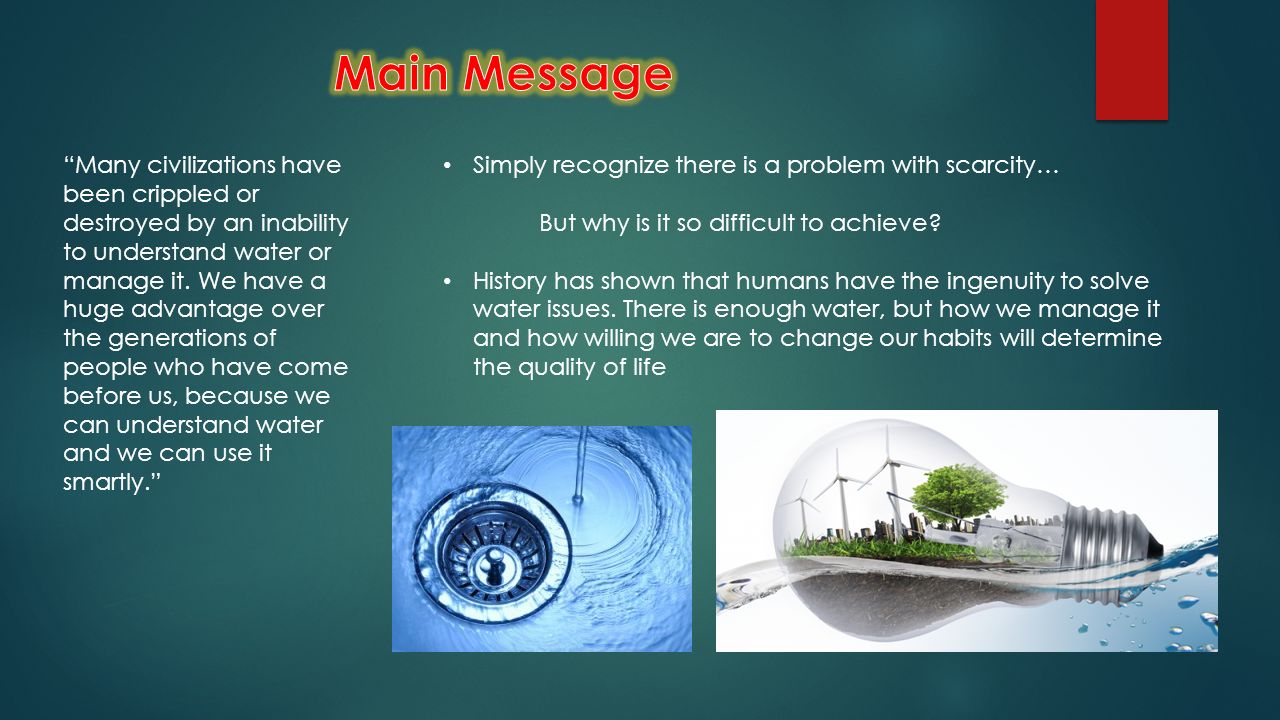 Main Message

"Many civilizations have been crippled or destroyed by an inability to understand water or manage it. We have a huge advantage over the generations of people who have come before us, because we can understand water and we can use it smartly."

• Simply recognize there is a problem with scarcity…

But why is it so difficult to achieve?

• History has shown that humans have the ingenuity to solve water issues. There is enough water, but how we manage it and how willing we are to change our habits will determine the quality of life